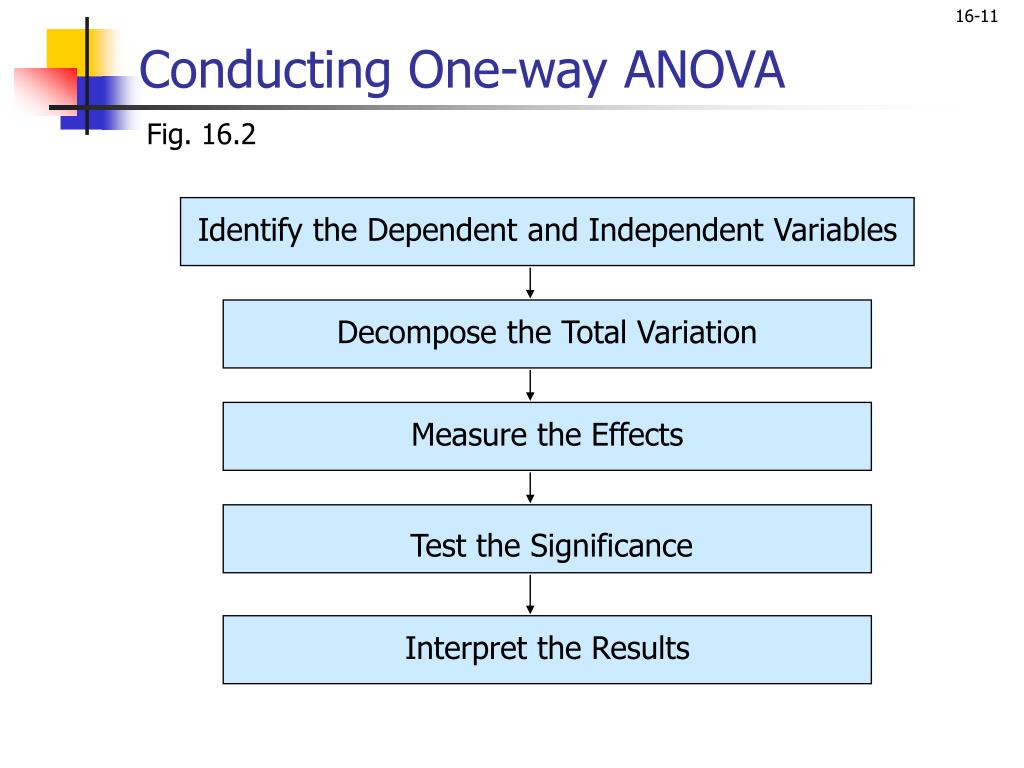 16-11

Conducting One-way ANOVA

Fig. 16.2

Identify the Dependent and Independent Variables

Decompose the Total Variation

Measure the Effects

Test the Significance

Interpret the Results